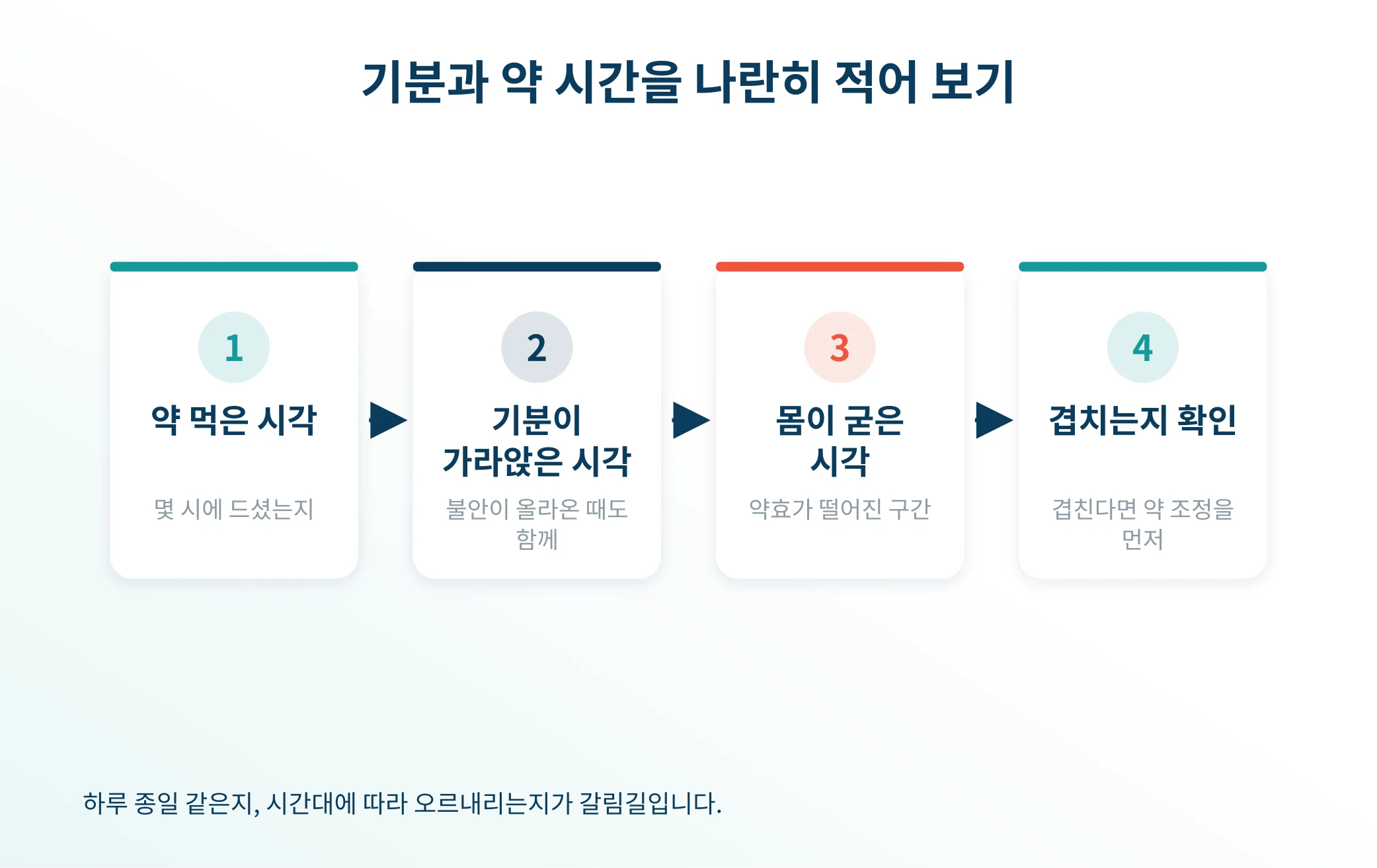 기분과 약 시간을 나란히 적어 보기

1

약 먹은 시각

몇 시에 드셨는지

2

기분이 가라앉은 시각

불안이 올라온 때도 함께

3

몸이 굳은 시각

약효가 떨어진 구간

4

겹치는지 확인

겹친다면 약 조정을 먼저

하루 종일 같은지, 시간대에 따라 오르내리는지가 갈림길입니다.